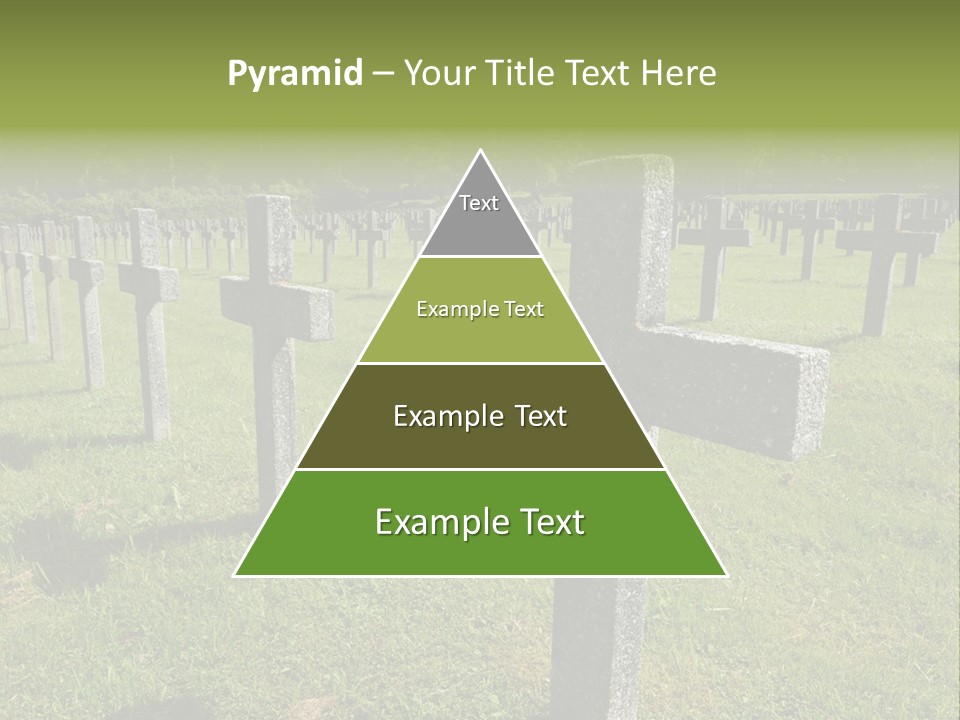 Pyramid – Your Title Text Here

Text

Example Text

Example Text

Example Text